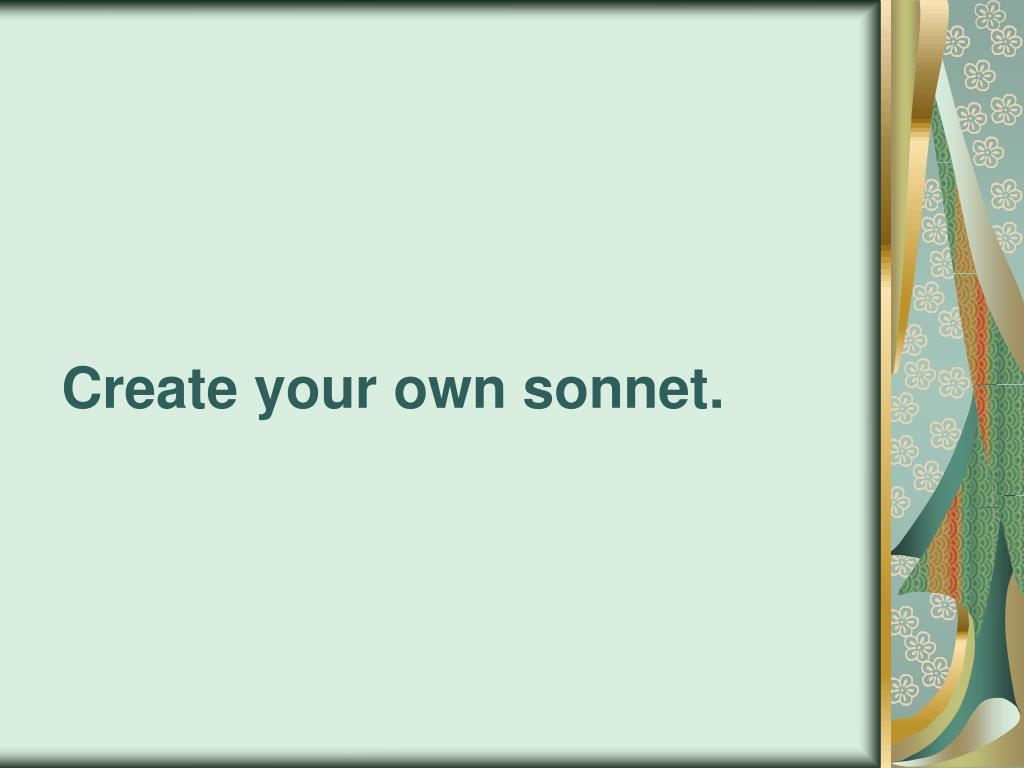 Create your own sonnet.